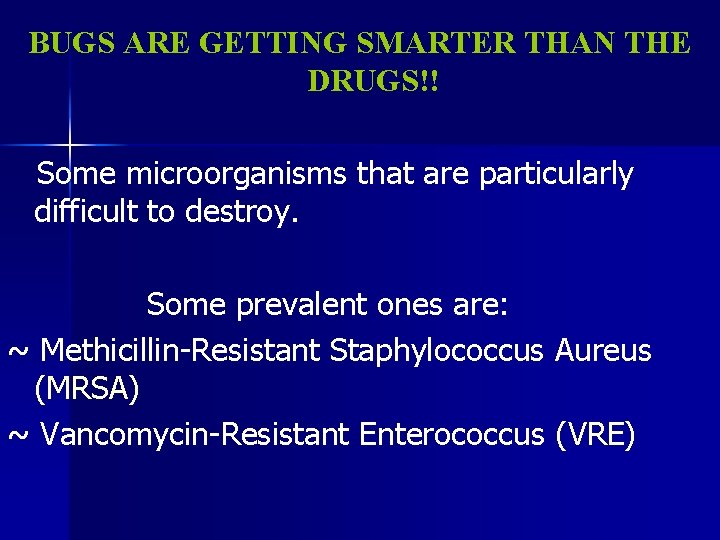 BUGS ARE GETTING SMARTER THAN THE DRUGS!!

Some microorganisms that are particularly difficult to destroy.

Some prevalent ones are:

~ Methicillin-Resistant Staphylococcus Aureus (MRSA)

~ Vancomycin-Resistant Enterococcus (VRE)